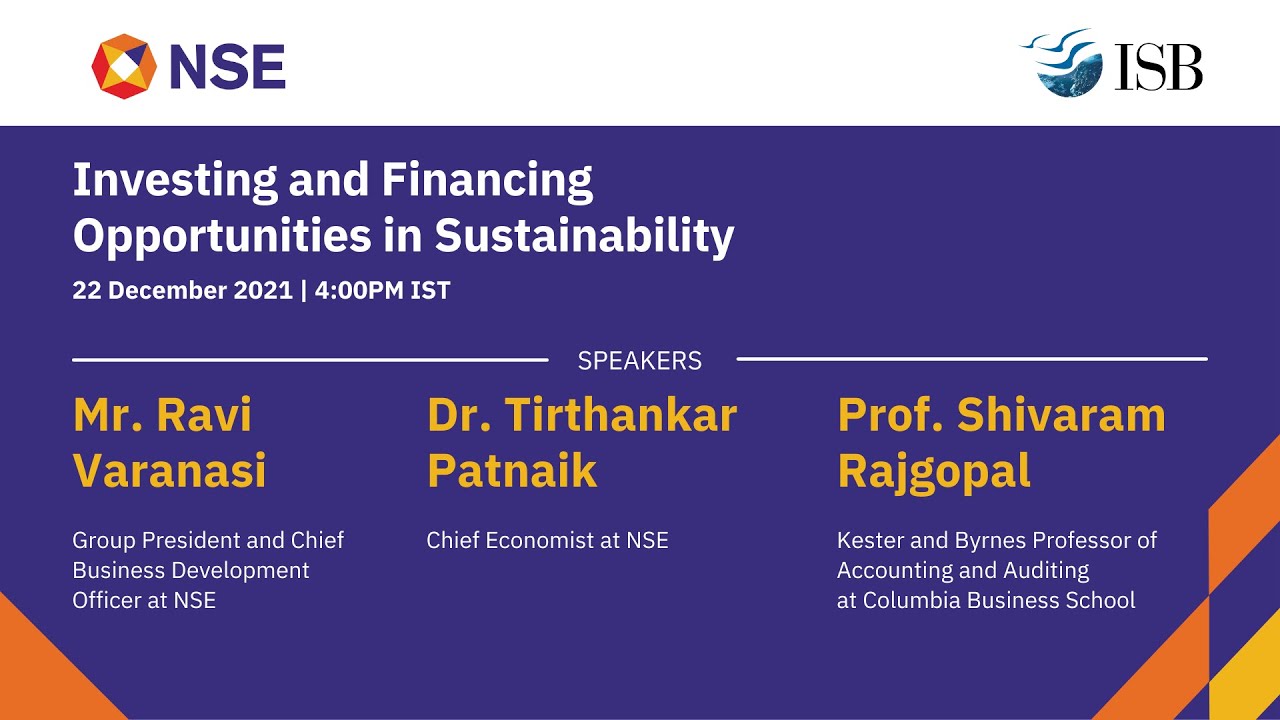 NSE

ISB

Investing and Financing Opportunities in Sustainability

22 December 2021 | 4:00PM IST

SPEAKERS

Mr. Ravi Varanasi

Group President and Chief Business Development Officer at NSE

Dr. Tirthankar Patnaik

Chief Economist at NSE

Prof. Shivaram Rajgopal

Kester and Byrnes Professor of Accounting and Auditing at Columbia Business School